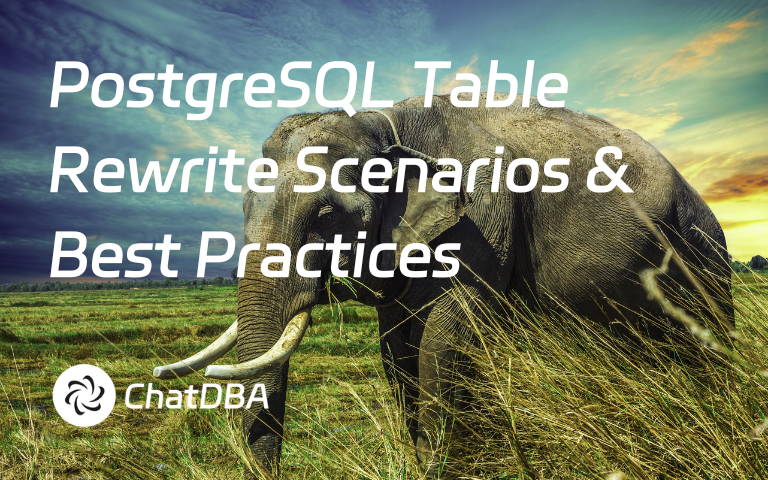 PostgreSQL Table Rewrite Scenarios & Best Practices

ChatDBA